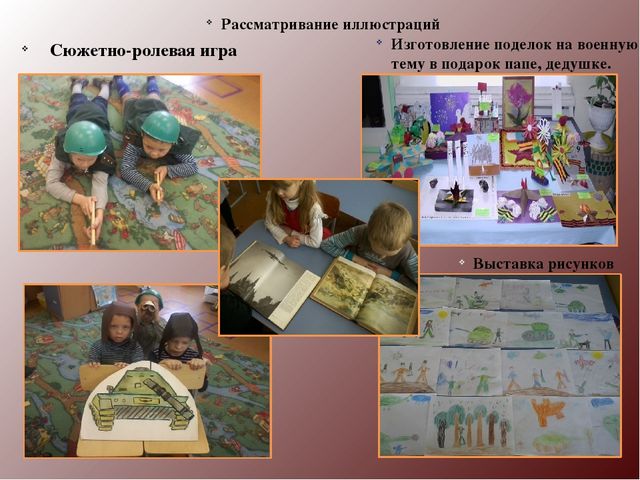 Рассматривание иллюстраций

Сюжетно-ролевая игра

Изготовление поделок на военную тему в подарок папе, дедушке.

Выставка рисунков